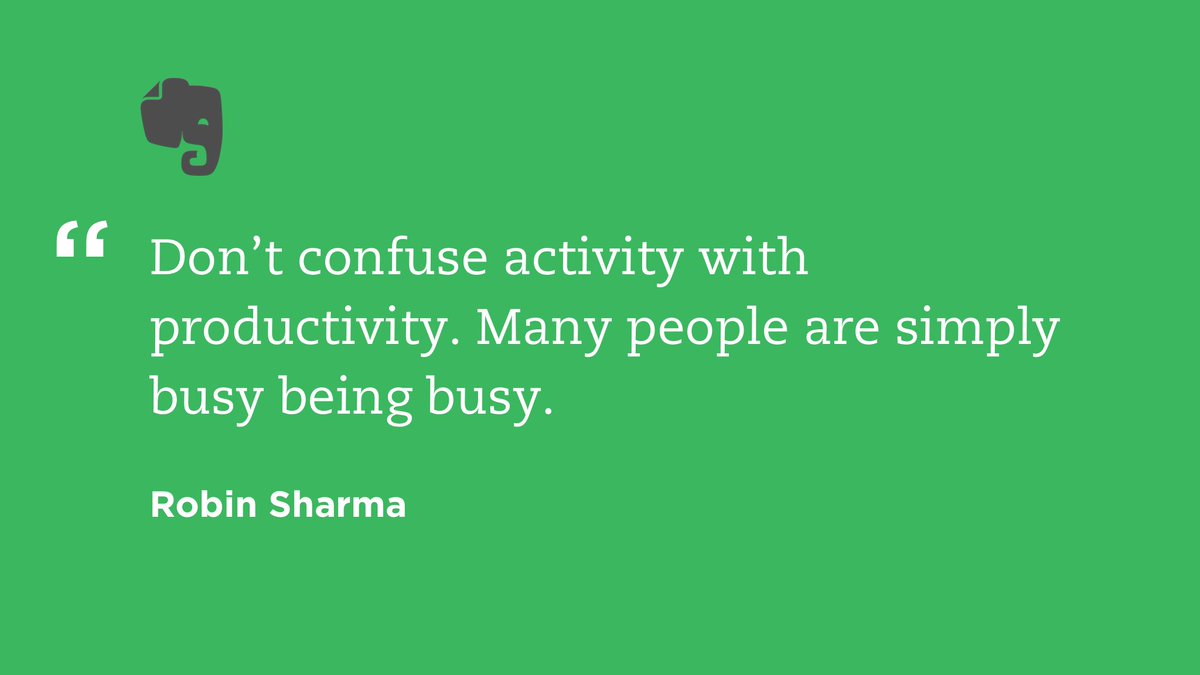 “ Don’t confuse activity with productivity. Many people are simply busy being busy.

Robin Sharma